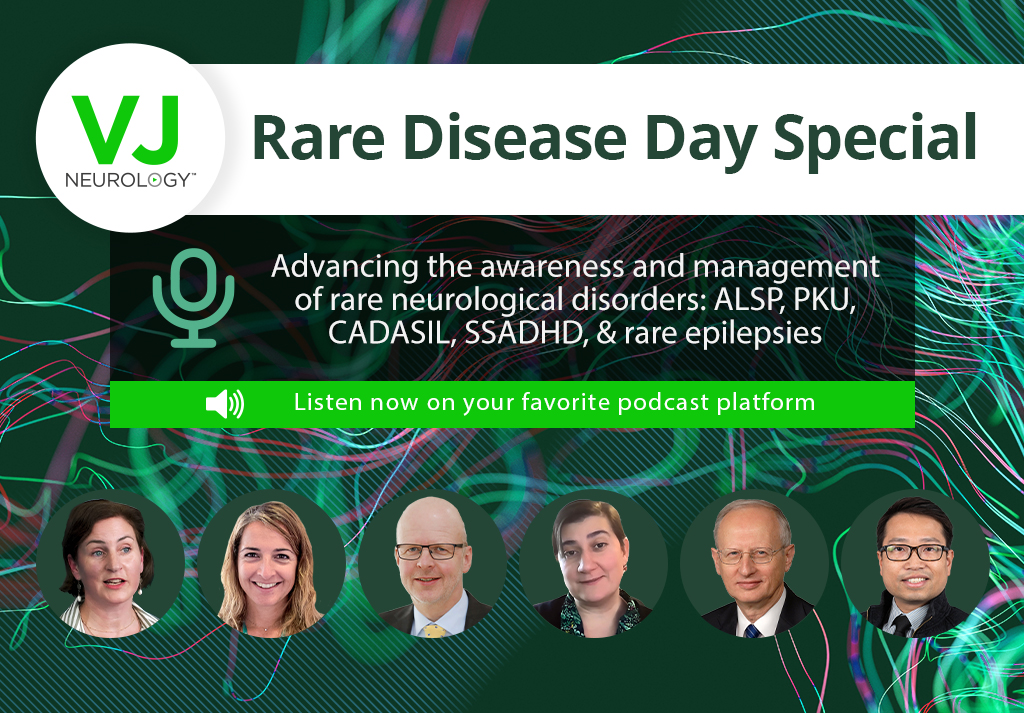 VJ
NEUROLOGY™

Rare Disease Day Special

Advancing the awareness and management of rare neurological disorders: ALSP, PKU, CADASIL, SSADHD, & rare epilepsies

Listen now on your favorite podcast platform